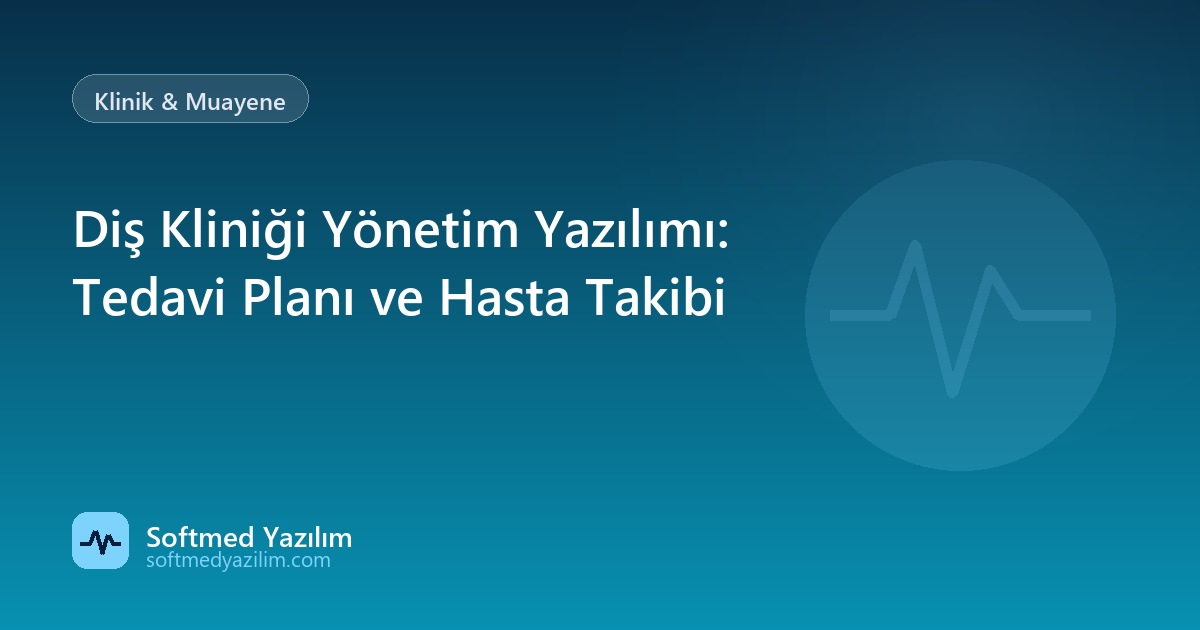 Klinik & Muayene

Diş Kliniği Yönetim Yazılımı: Tedavi Planı ve Hasta Takibi

Softmed Yazılım
softmedyazilim.com